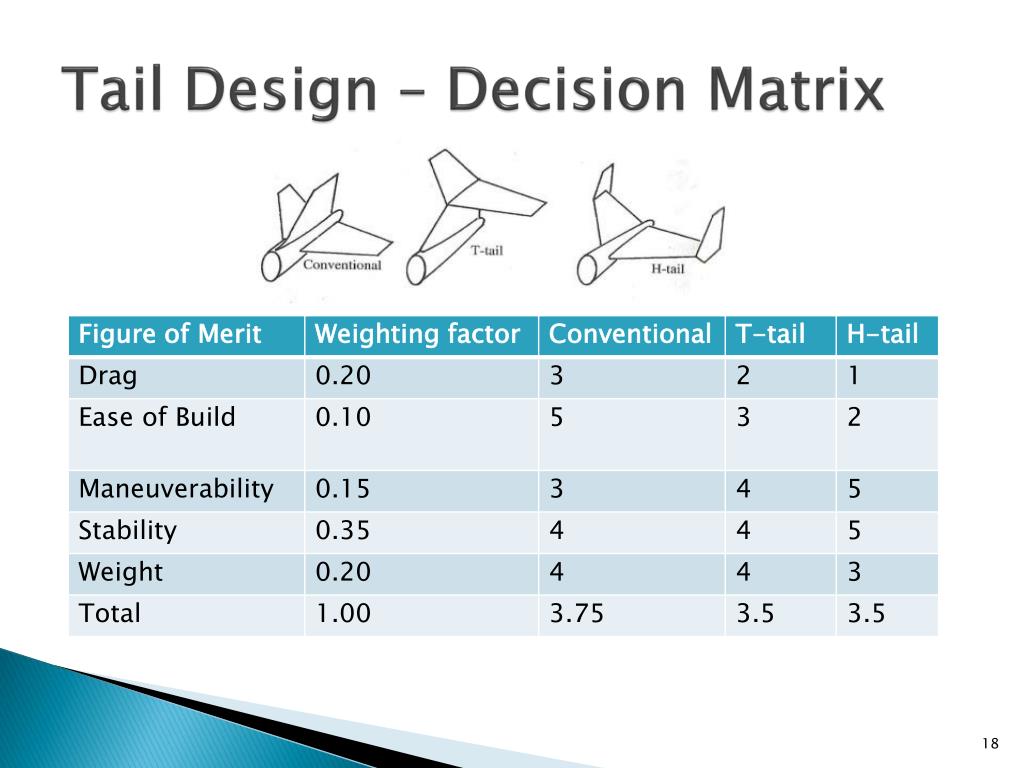 Tail Design – Decision Matrix

Conventional
T-tail
H-tail

| Figure of Merit | Weighting factor | Conventional | T-tail | H-tail |
|---|---|---|---|---|
| Drag | 0.20 | 3 | 2 | 1 |
| Ease of Build | 0.10 | 5 | 3 | 2 |
| Maneuverability | 0.15 | 3 | 4 | 5 |
| Stability | 0.35 | 4 | 4 | 5 |
| Weight | 0.20 | 4 | 4 | 3 |
| Total | 1.00 | 3.75 | 3.5 | 3.5 |

18